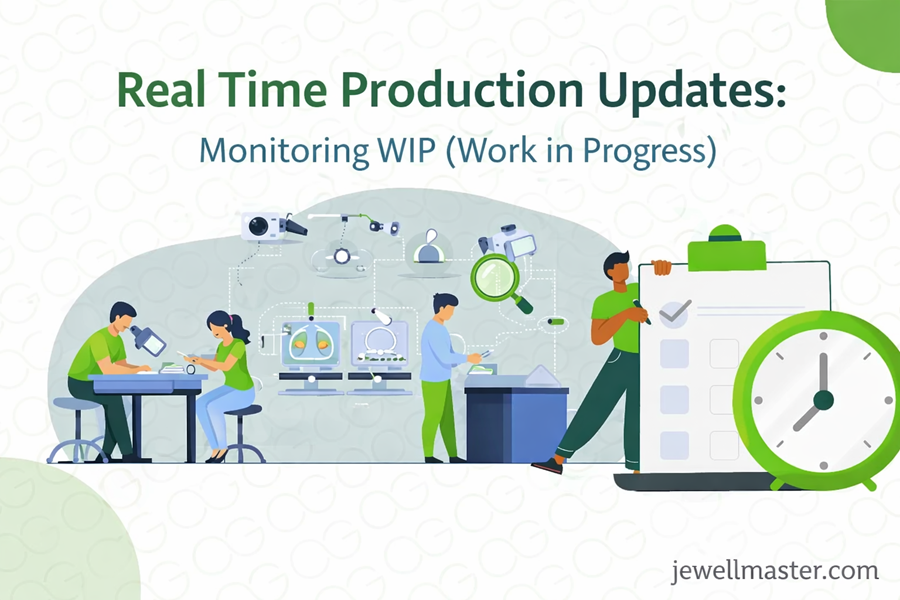 Real Time Production Updates:
Monitoring WIP (Work in Progress)

jewellmaster.com